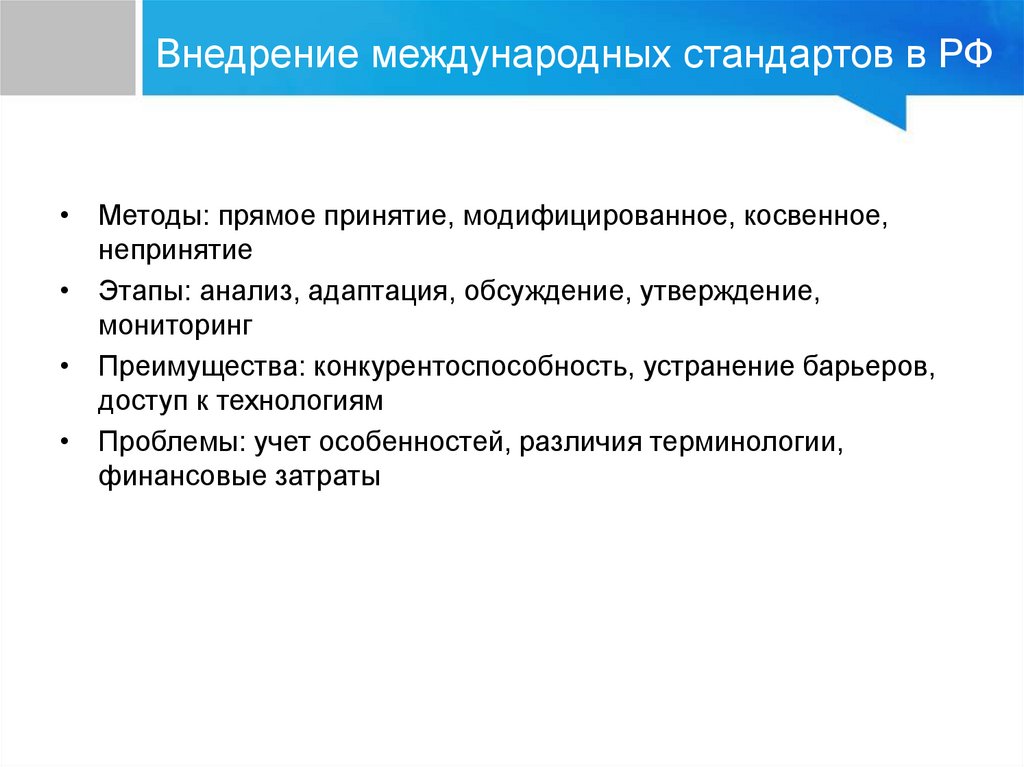 Внедрение международных стандартов в РФ

• Методы: прямое принятие, модифицированное, косвенное, непринятие
• Этапы: анализ, адаптация, обсуждение, утверждение, мониторинг
• Преимущества: конкурентоспособность, устранение барьеров, доступ к технологиям
• Проблемы: учет особенностей, различия терминологии, финансовые затраты